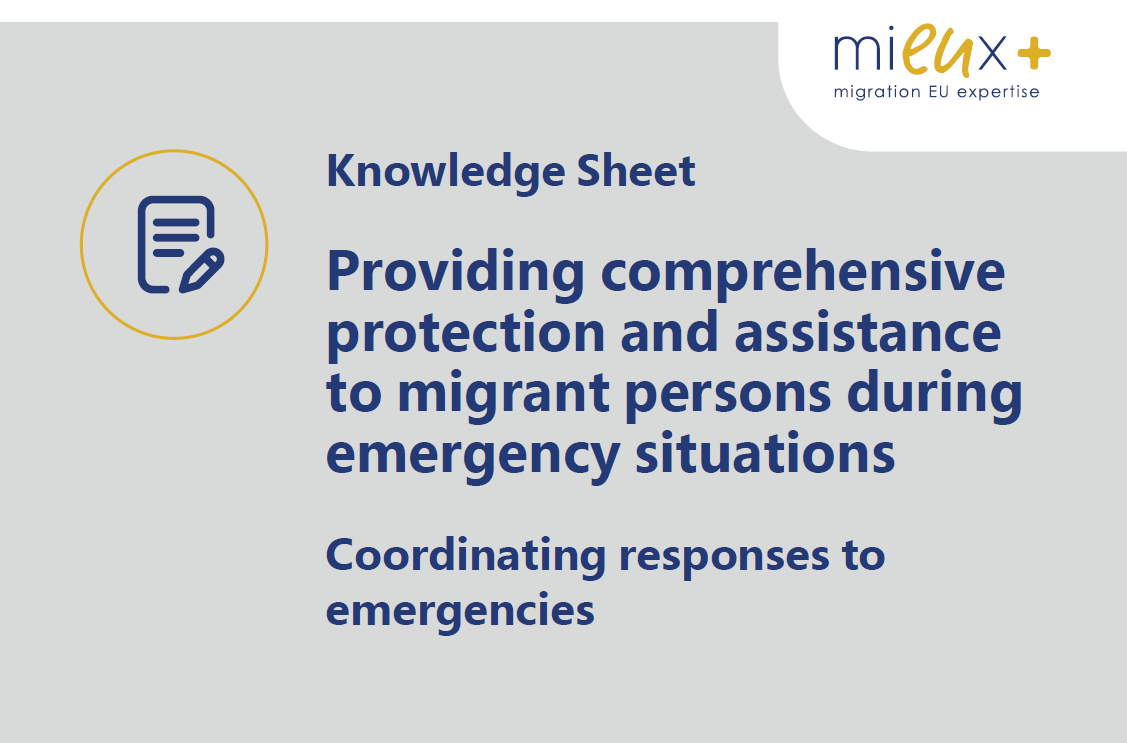 mieux+
migration EU expertise

Knowledge Sheet

Providing comprehensive protection and assistance to migrant persons during emergency situations

Coordinating responses to emergencies